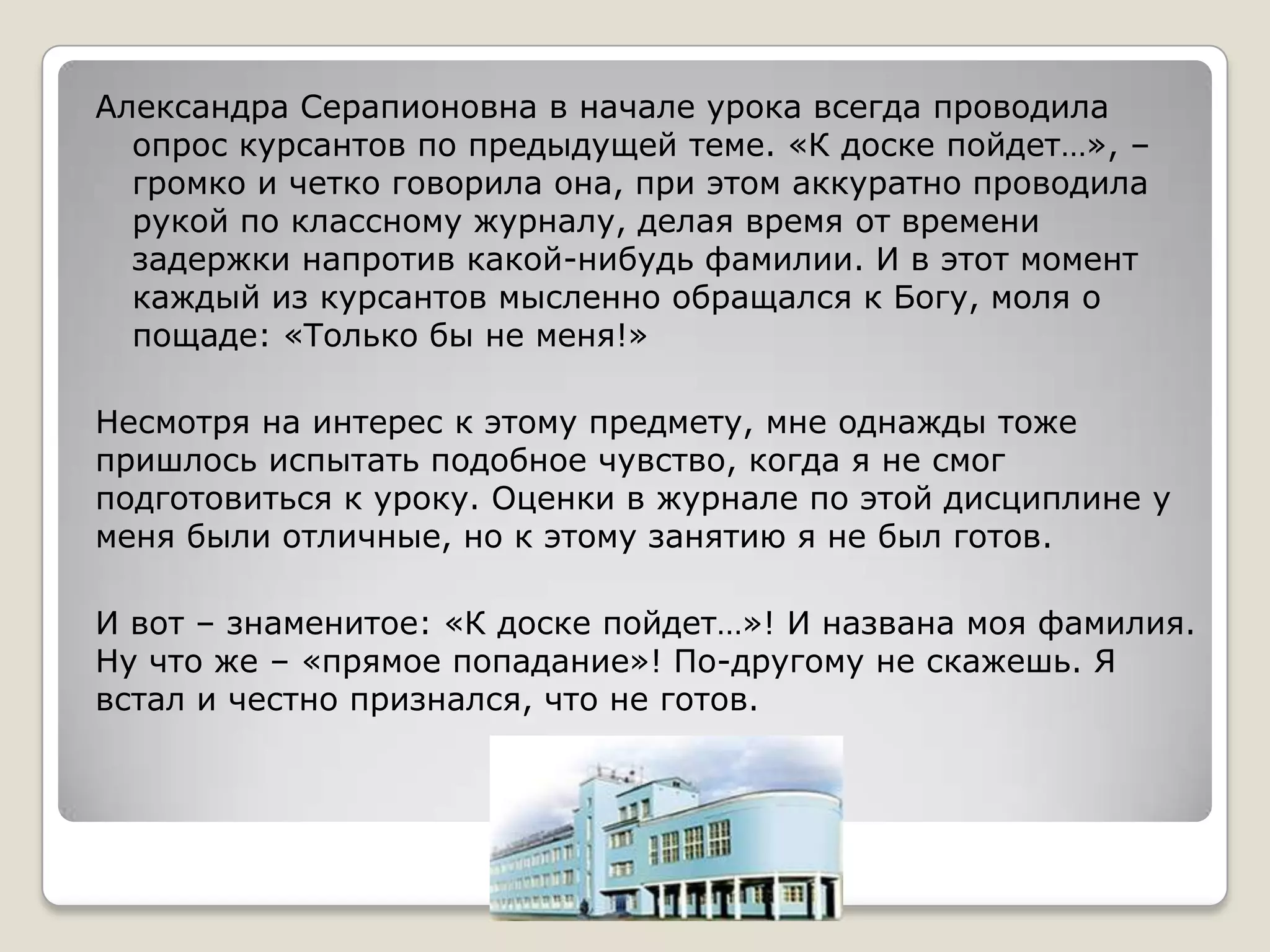 Александра Серапионовна в начале урока всегда проводила опрос курсантов по предыдущей теме. «К доске пойдет…», – громко и четко говорила она, при этом аккуратно проводила рукой по классному журналу, делая время от времени задержки напротив какой-нибудь фамилии. И в этот момент каждый из курсантов мысленно обращался к Богу, моля о пощаде: «Только бы не меня!»

Несмотря на интерес к этому предмету, мне однажды тоже пришлось испытать подобное чувство, когда я не смог подготовиться к уроку. Оценки в журнале по этой дисциплине у меня были отличные, но к этому занятию я не был готов.

И вот – знаменитое: «К доске пойдет…»! И названа моя фамилия. Ну что же – «прямое попадание»! По-другому не скажешь. Я встал и честно признался, что не готов.